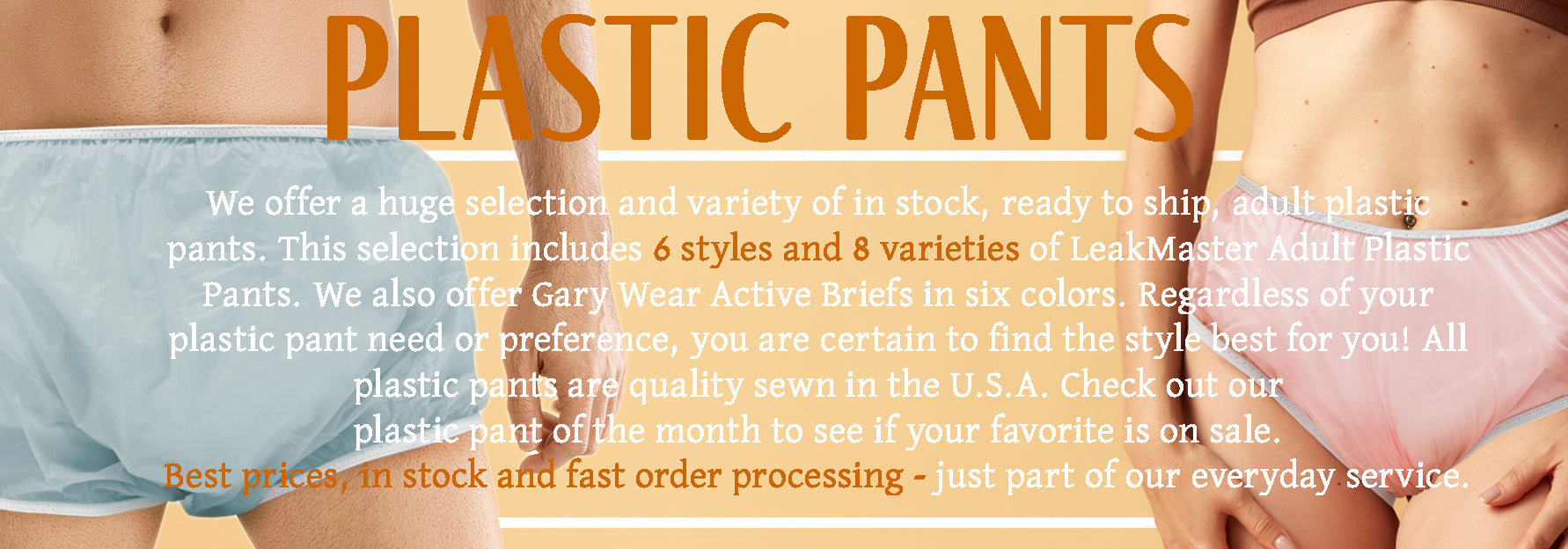 PLASTIC PANTS

We offer a huge selection and variety of in stock, ready to ship, adult plastic pants. This selection includes 6 styles and 8 varieties of LeakMaster Adult Plastic Pants. We also offer Gary Wear Active Briefs in six colors. Regardless of your plastic pant need or preference, you are certain to find the style best for you! All plastic pants are quality sewn in the U.S.A. Check out our plastic pant of the month to see if your favorite is on sale.
Best prices, in stock and fast order processing - just part of our everyday service.